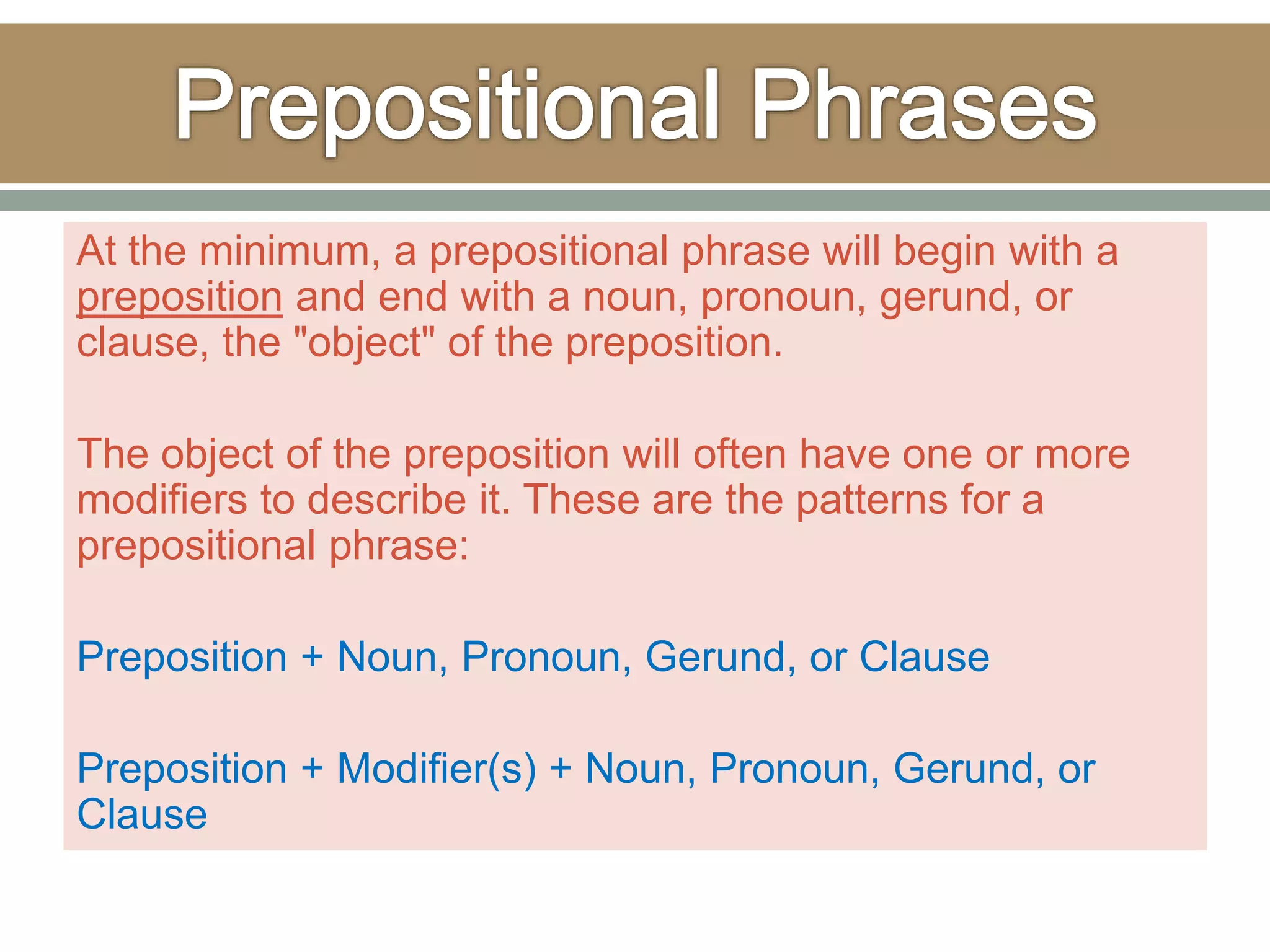 Prepositional Phrases

At the minimum, a prepositional phrase will begin with a preposition and end with a noun, pronoun, gerund, or clause, the "object" of the preposition.

The object of the preposition will often have one or more modifiers to describe it. These are the patterns for a prepositional phrase:

Preposition + Noun, Pronoun, Gerund, or Clause

Preposition + Modifier(s) + Noun, Pronoun, Gerund, or Clause